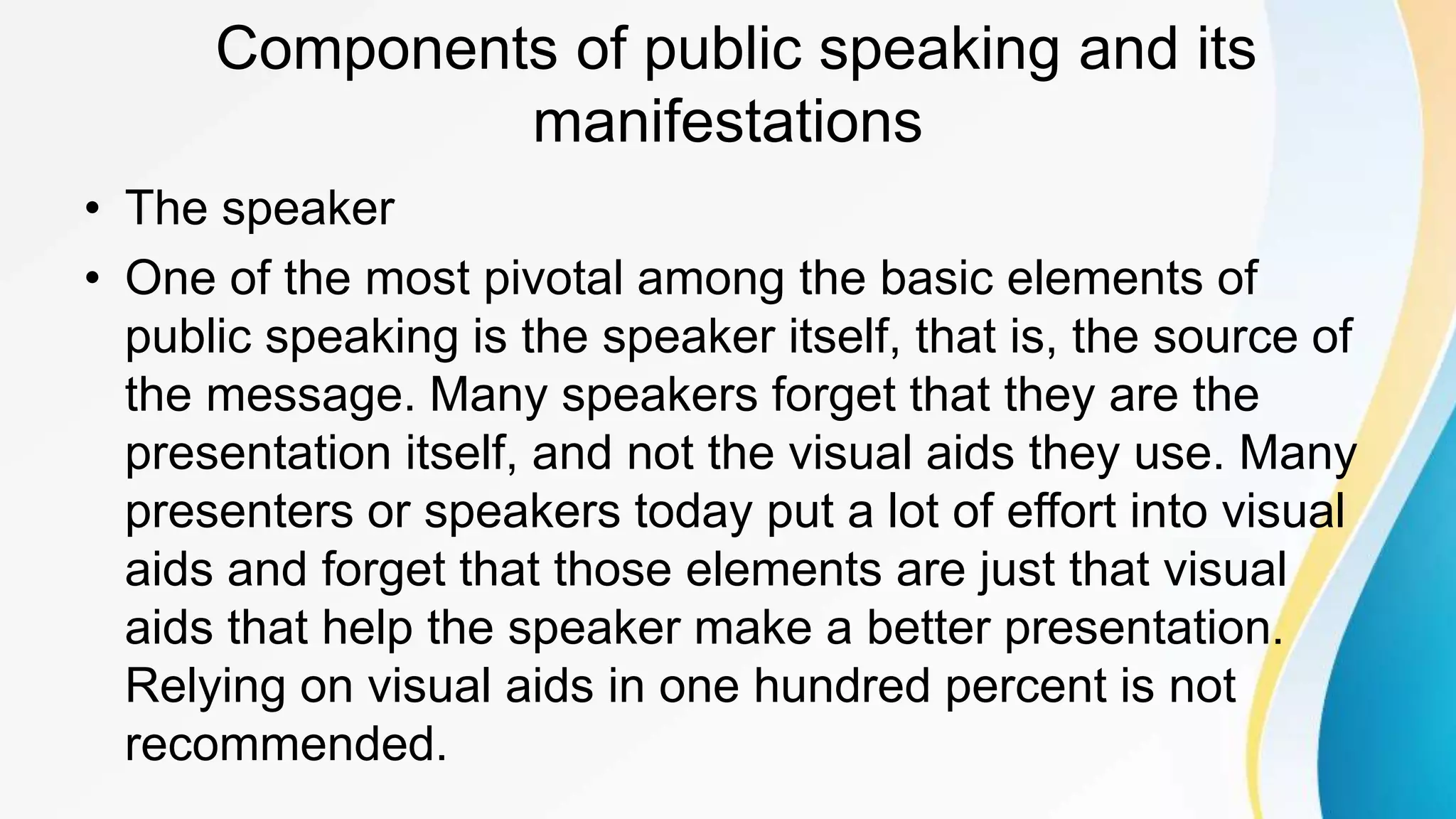 Components of public speaking and its manifestations

• The speaker

• One of the most pivotal among the basic elements of public speaking is the speaker itself, that is, the source of the message. Many speakers forget that they are the presentation itself, and not the visual aids they use. Many presenters or speakers today put a lot of effort into visual aids and forget that those elements are just that visual aids that help the speaker make a better presentation. Relying on visual aids in one hundred percent is not recommended.